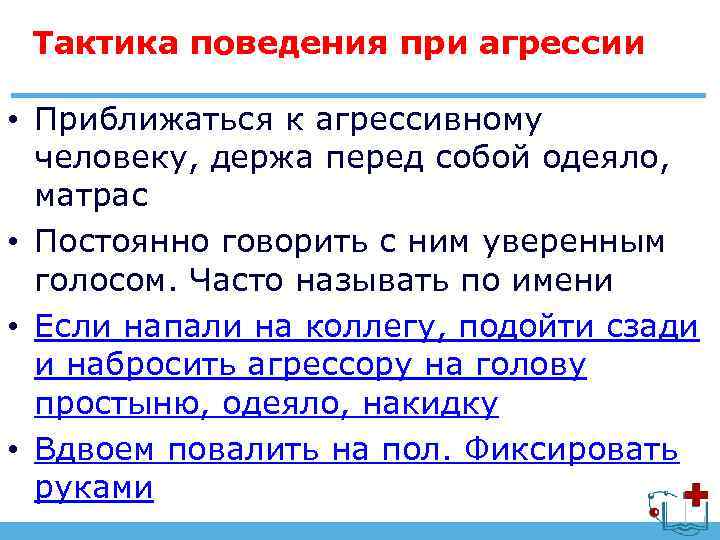 Тактика поведения при агрессии

• Приближаться к агрессивному человеку, держа перед собой одеяло, матрас

• Постоянно говорить с ним уверенным голосом. Часто называть по имени

• Если напали на коллегу, подойти сзади и набросить агрессору на голову простыню, одеяло, накидку

• Вдвоем повалить на пол. Фиксировать руками